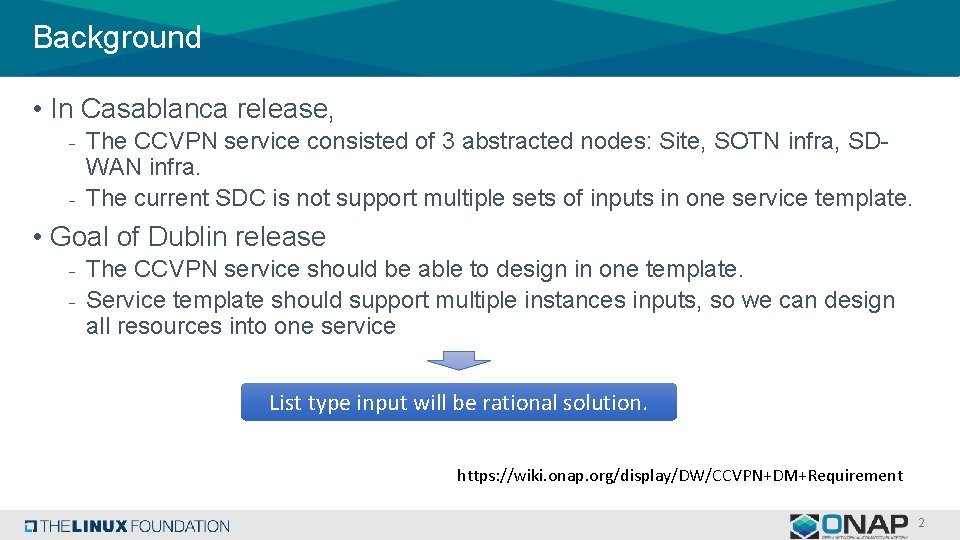 Background

• In Casablanca release,
- The CCVPN service consisted of 3 abstracted nodes: Site, SOTN infra, SD-WAN infra.
- The current SDC is not support multiple sets of inputs in one service template.

• Goal of Dublin release
- The CCVPN service should be able to design in one template.
- Service template should support multiple instances inputs, so we can design all resources into one service

List type input will be rational solution.

https://wiki.onap.org/display/DW/CCVPN+DM+Requirement

THE LINUX FOUNDATION

ONAP

2